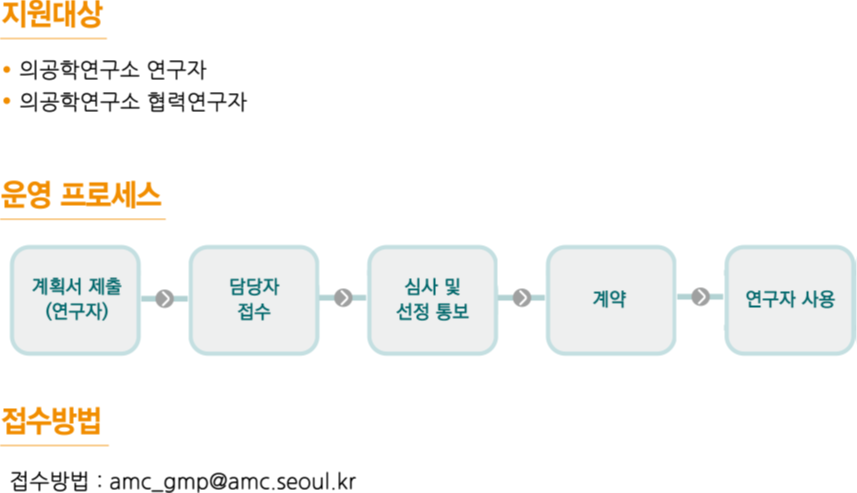 지원대상

• 의공학연구소 연구자
• 의공학연구소 협력연구자

운영 프로세스

계획서 제출 (연구자)

담당자 접수

심사 및 선정 통보

계약

연구자 사용

접수방법

접수방법 : amc_gmp@amc.seoul.kr